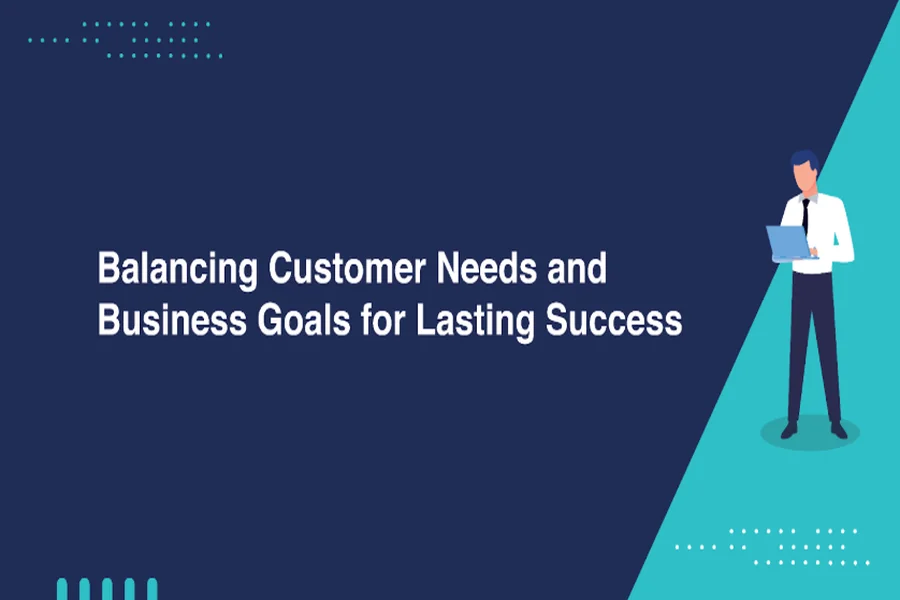 Balancing Customer Needs and Business Goals for Lasting Success